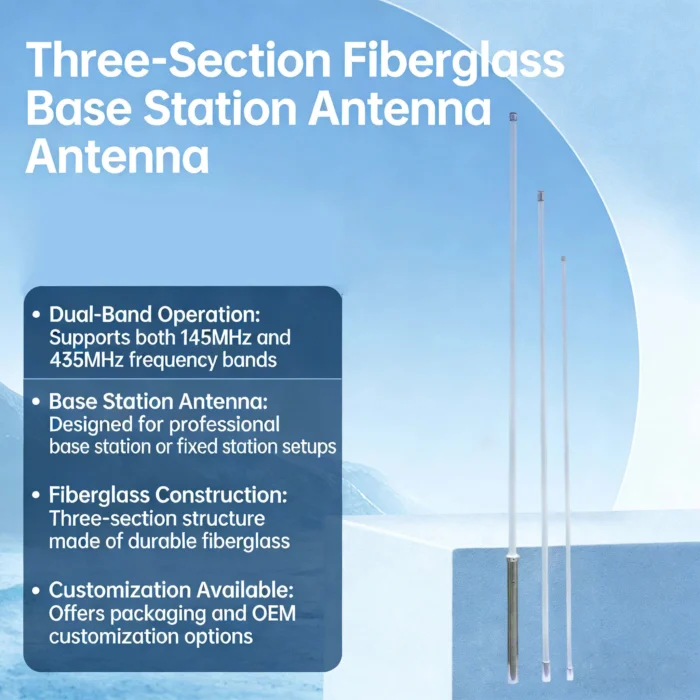 Three-Section Fiberglass Base Station Antenna Antenna

• Dual-Band Operation:
Supports both 145MHz and 435MHz frequency bands

• Base Station Antenna:
Designed for professional base station or fixed station setups

• Fiberglass Construction:
Three-section structure made of durable fiberglass

• Customization Available:
Offers packaging and OEM customization options